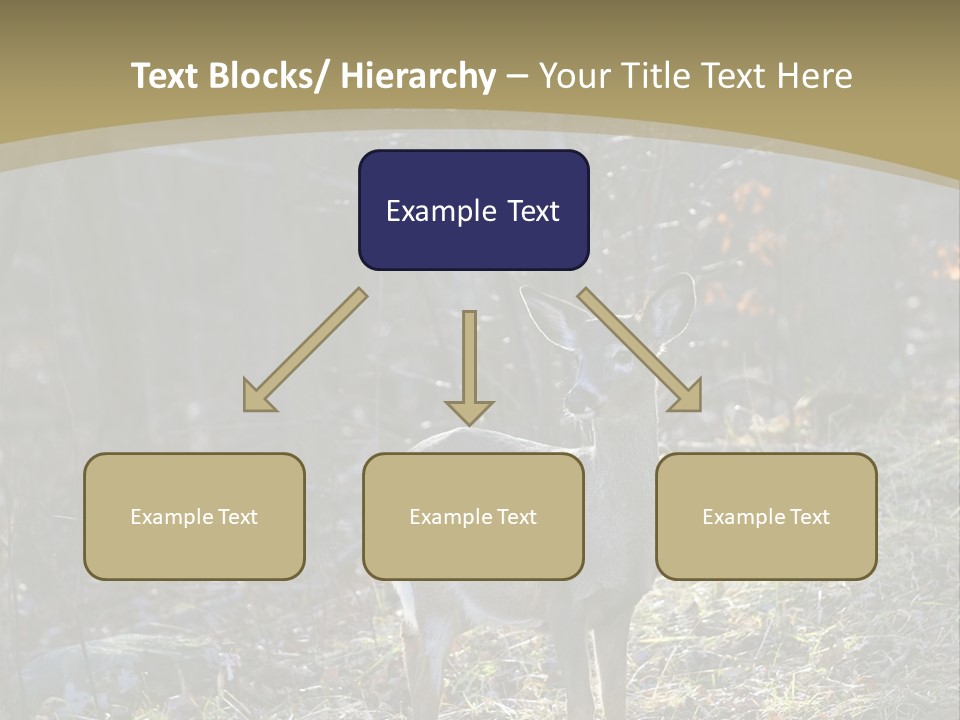 Text Blocks/ Hierarchy – Your Title Text Here

Example Text

Example Text

Example Text

Example Text